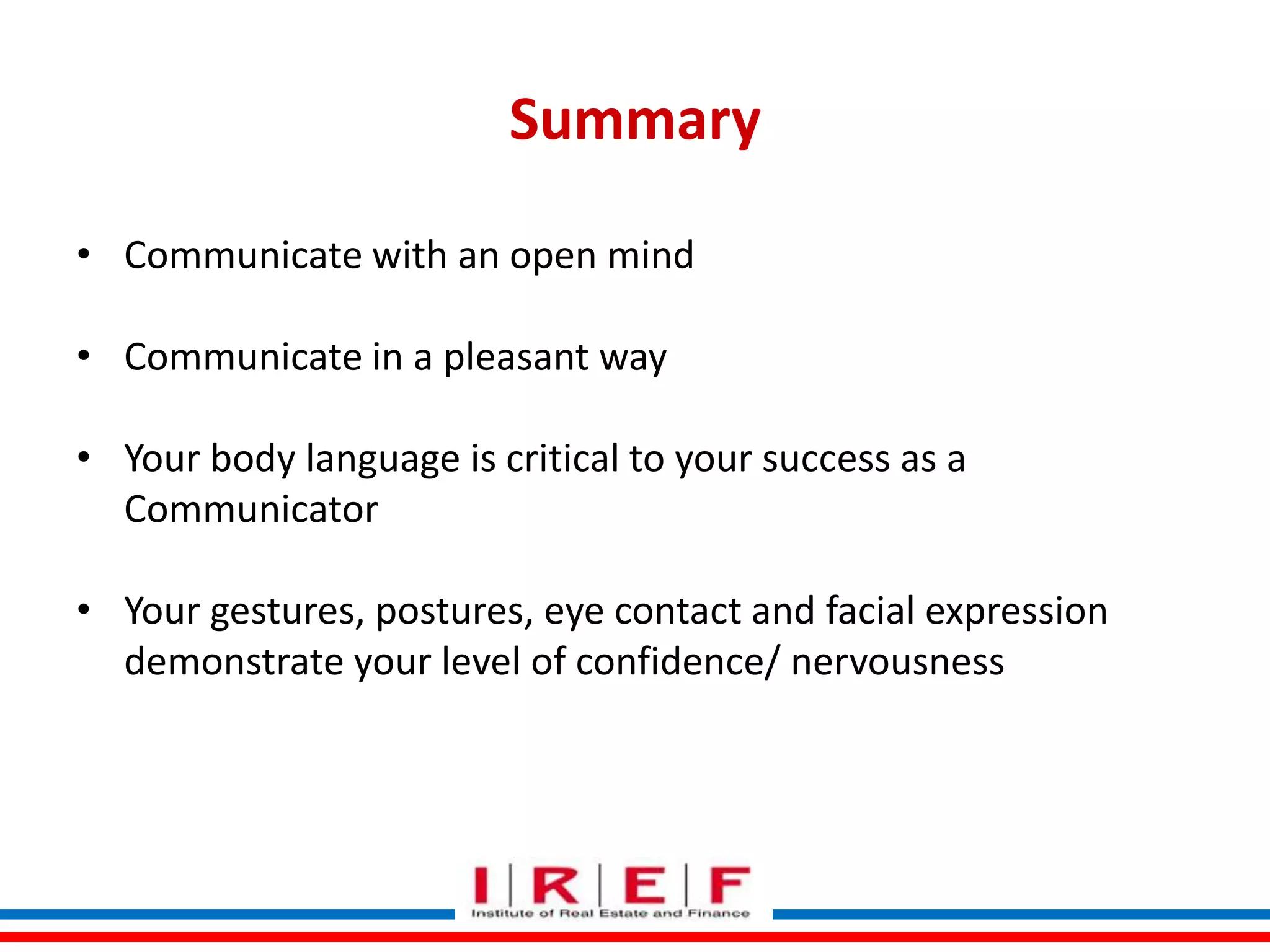 Summary

• Communicate with an open mind

• Communicate in a pleasant way

• Your body language is critical to your success as a Communicator

• Your gestures, postures, eye contact and facial expression demonstrate your level of confidence/ nervousness

I | R | E | F
Institute of Real Estate and Finance